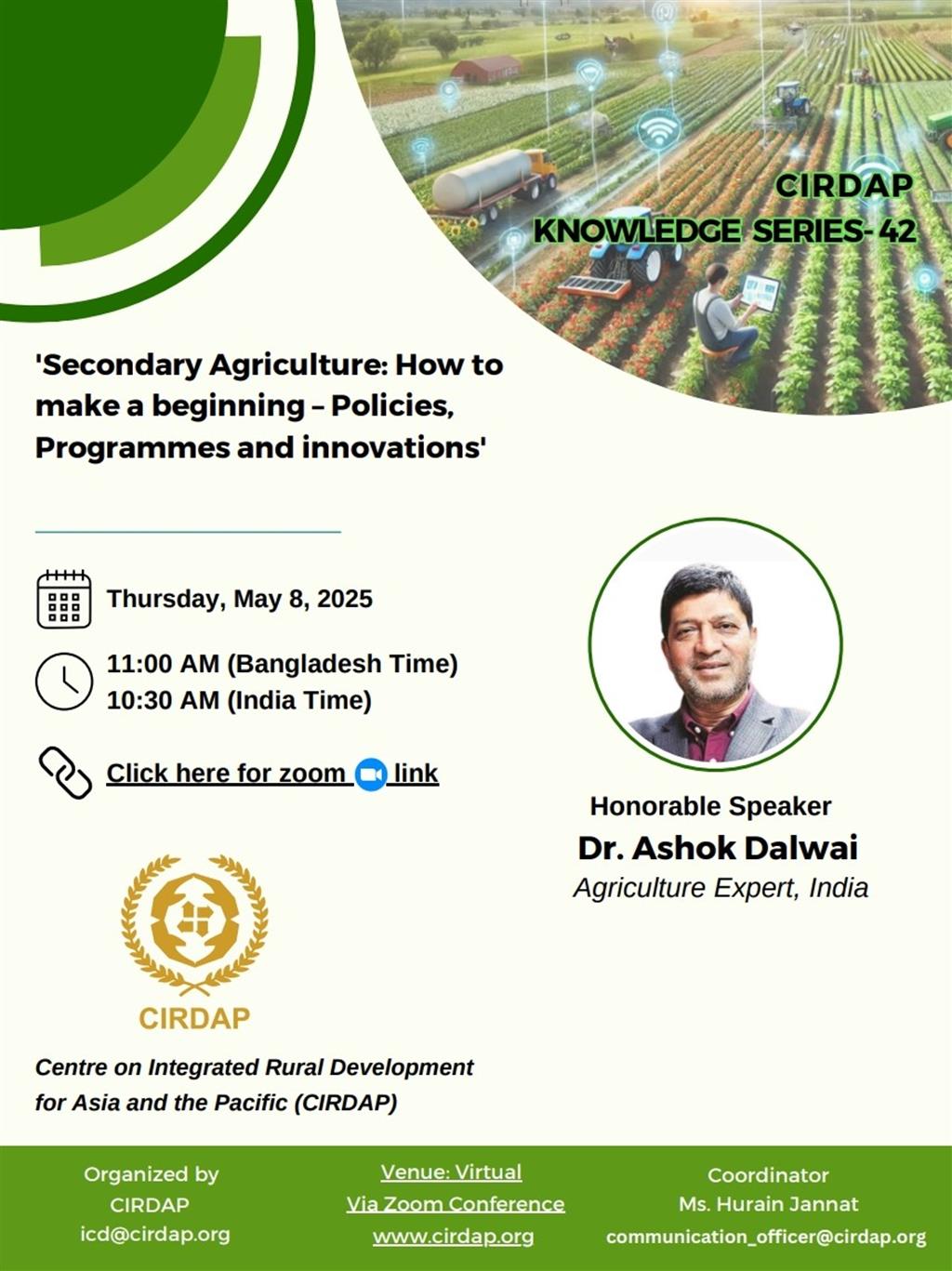 CIRDAP
KNOWLEDGE SERIES- 42

'Secondary Agriculture: How to make a beginning – Policies, Programmes and innovations'

Thursday, May 8, 2025

11:00 AM (Bangladesh Time)
10:30 AM (India Time)

Click here for zoom link

Honorable Speaker
Dr. Ashok Dalwai
Agriculture Expert, India

CIRDAP

Centre on Integrated Rural Development for Asia and the Pacific (CIRDAP)

Organized by
CIRDAP
icd@cirdap.org

Venue: Virtual
Via Zoom Conference
www.cirdap.org

Coordinator
Ms. Hurain Jannat
communication_officer@cirdap.org